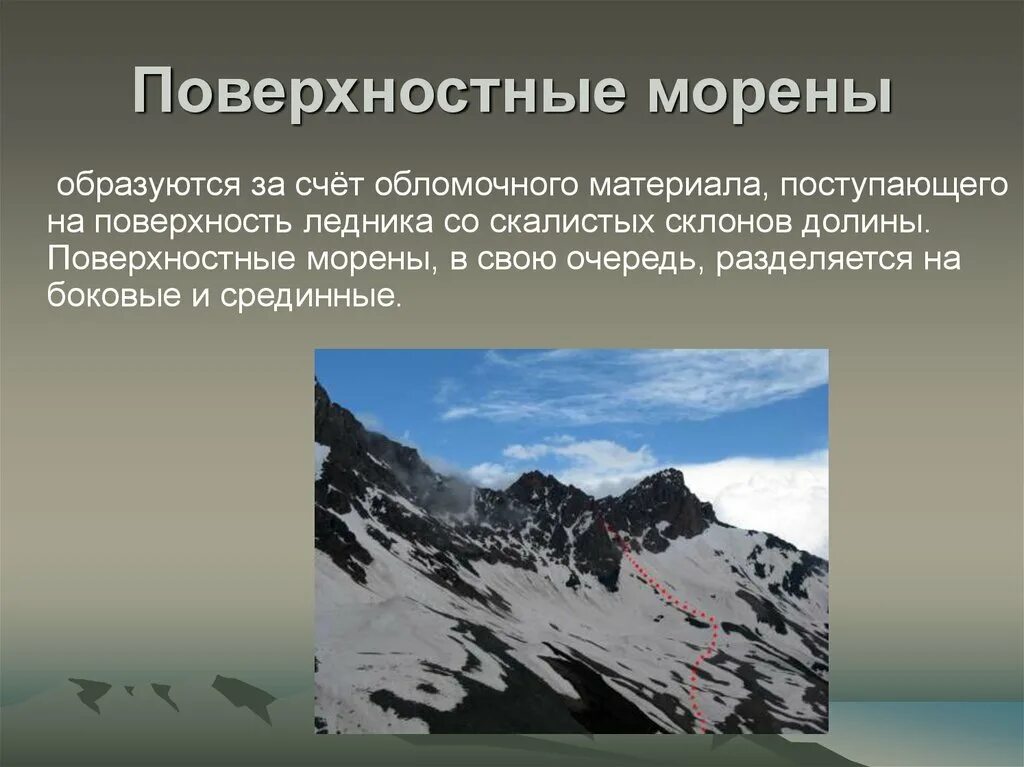 Поверхностные морены

образуются за счёт обломочного материала, поступающего на поверхность ледника со скалистых склонов долины. Поверхностные морены, в свою очередь, разделяется на боковые и срединные.